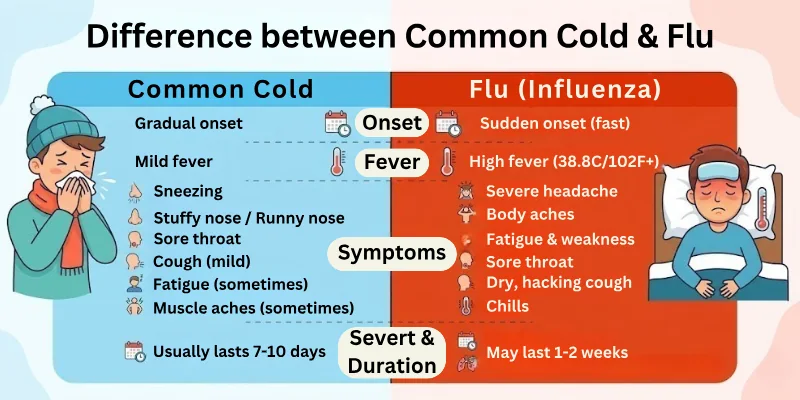 Difference between Common Cold & Flu

Common Cold

Flu (Influenza)

Gradual onset

Onset

Sudden onset (fast)

Mild fever

Fever

High fever (38.8C/102F+)

Sneezing

Stuffy nose / Runny nose

Sore throat

Cough (mild)

Fatigue (sometimes)

Muscle aches (sometimes)

Symptoms

Severe headache

Body aches

Fatigue & weakness

Sore throat

Dry, hacking cough

Chills

Usually lasts 7-10 days

Severt & Duration

May last 1-2 weeks